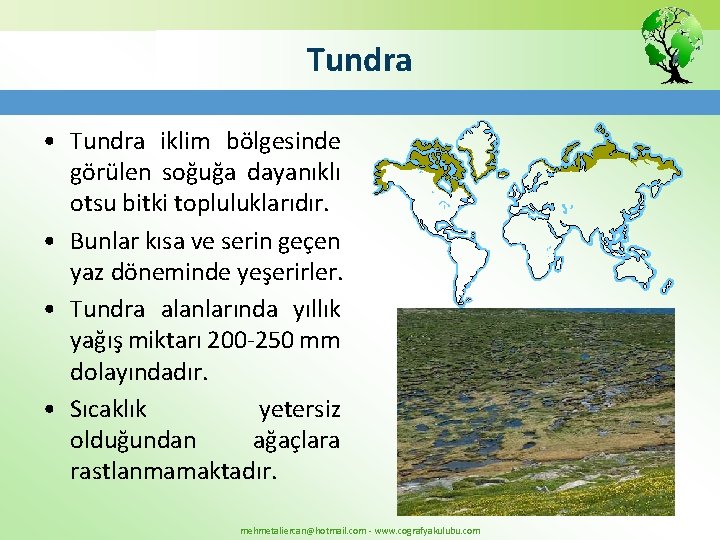 Tundra

• Tundra iklim bölgesinde görülen soğuğa dayanıklı otsu bitki topluluklarıdır.

• Bunlar kısa ve serin geçen yaz döneminde yeşerirler.

• Tundra alanlarında yıllık yağış miktarı 200-250 mm dolayındadır.

• Sıcaklık yetersiz olduğundan ağaçlara rastlanmamaktadır.

mehmetaliercan@hotmail.com - www.cografyakulubu.com